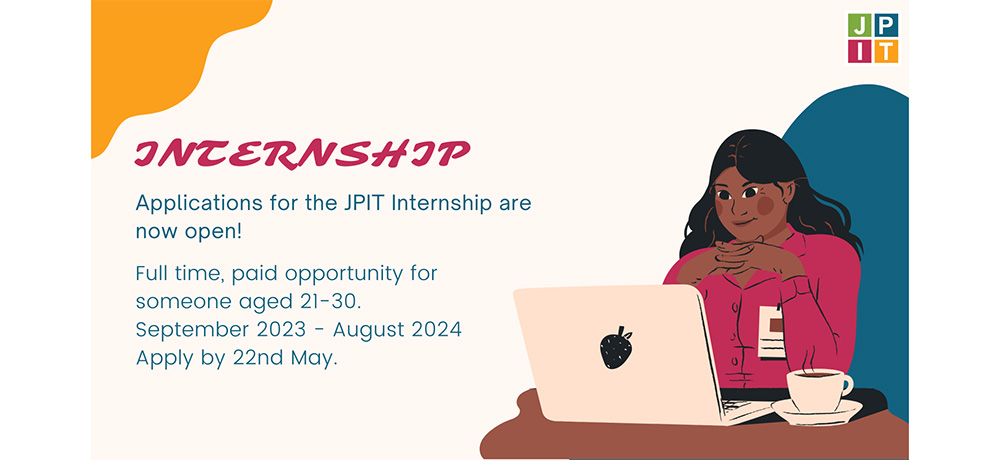 J P
I T

INTERNSHIP

Applications for the JPIT Internship are now open!

Full time, paid opportunity for someone aged 21-30.
September 2023 - August 2024
Apply by 22nd May.